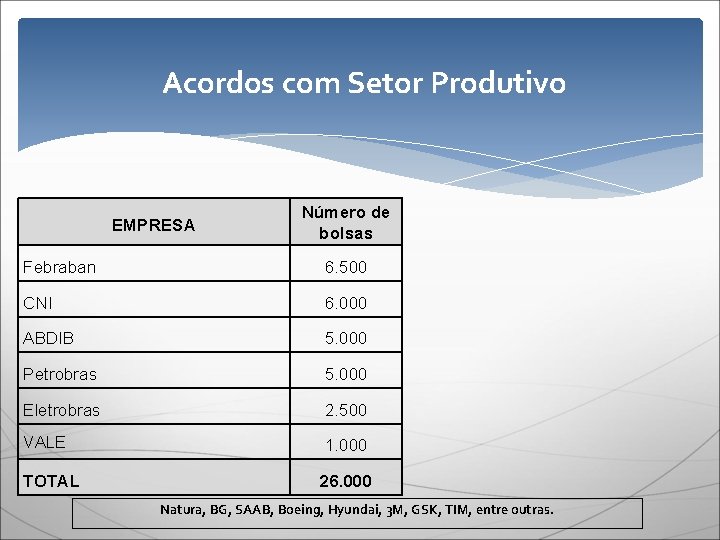 Acordos com Setor Produtivo

| EMPRESA | Número de bolsas |
|---|---|
| Febraban | 6.500 |
| CNI | 6.000 |
| ABDIB | 5.000 |
| Petrobras | 5.000 |
| Eletrobras | 2.500 |
| VALE | 1.000 |
| TOTAL | 26.000 |

Natura, BG, SAAB, Boeing, Hyundai, 3M, GSK, TIM, entre outras.